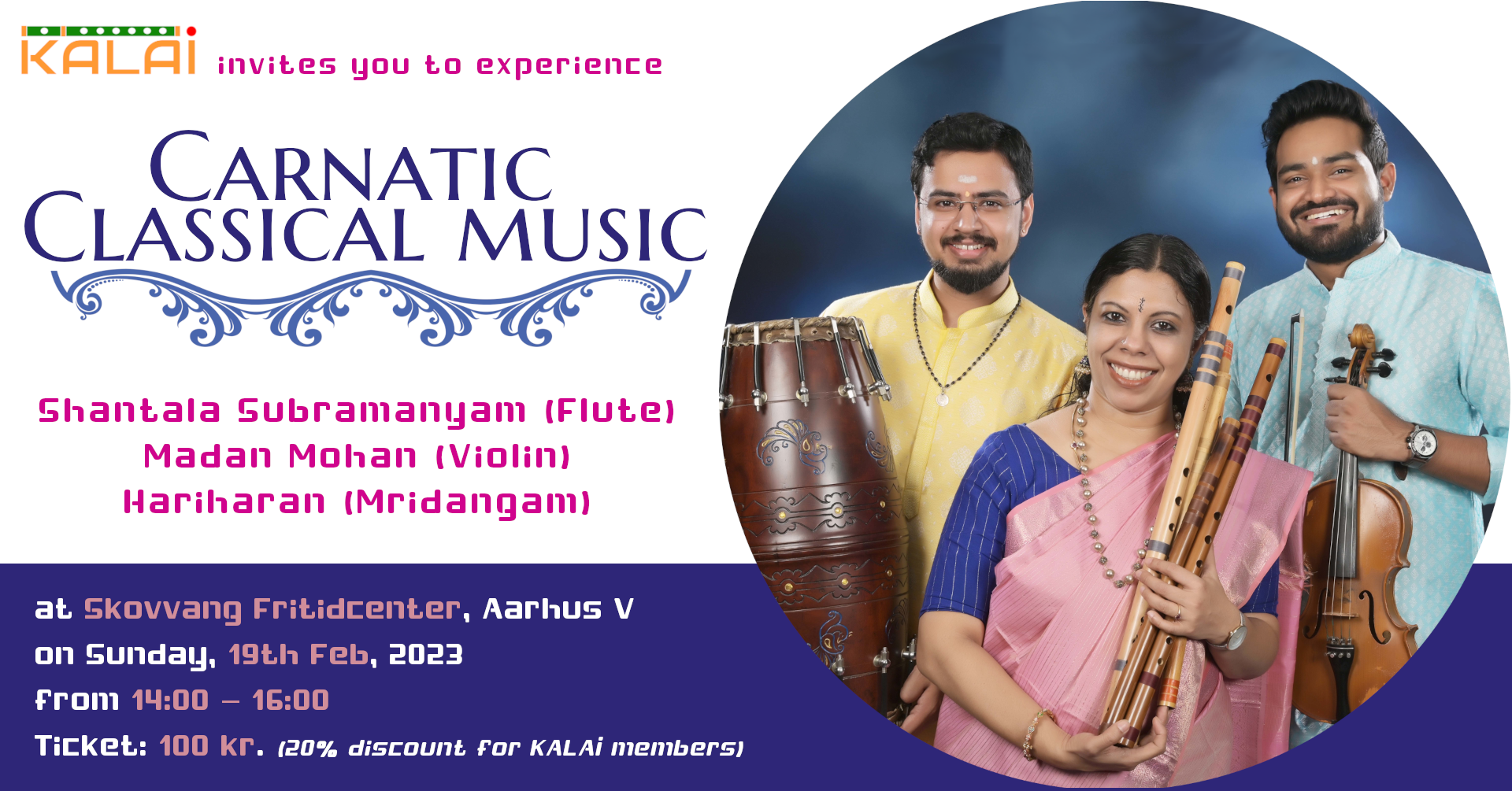 KALAi invites you to experience

CARNATIC CLASSICAL MUSIC

Shantala Subramanyam (Flute)
Madan Mohan (Violin)
Hariharan (Mridangam)

at Skovvang Fritidcenter, Aarhus V
on Sunday, 19th Feb, 2023
from 14:00 – 16:00
Ticket: 100 kr. (20% discount for KALAi members)